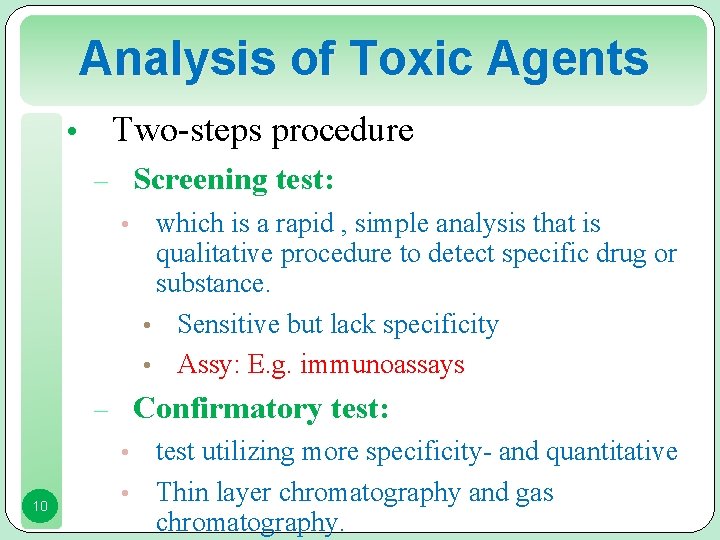 Analysis of Toxic Agents

• Two-steps procedure
– Screening test:
• which is a rapid , simple analysis that is qualitative procedure to detect specific drug or substance.
• Sensitive but lack specificity
• Assy: E.g. immunoassays
– Confirmatory test:
• test utilizing more specificity- and quantitative
• Thin layer chromatography and gas chromatography.

10